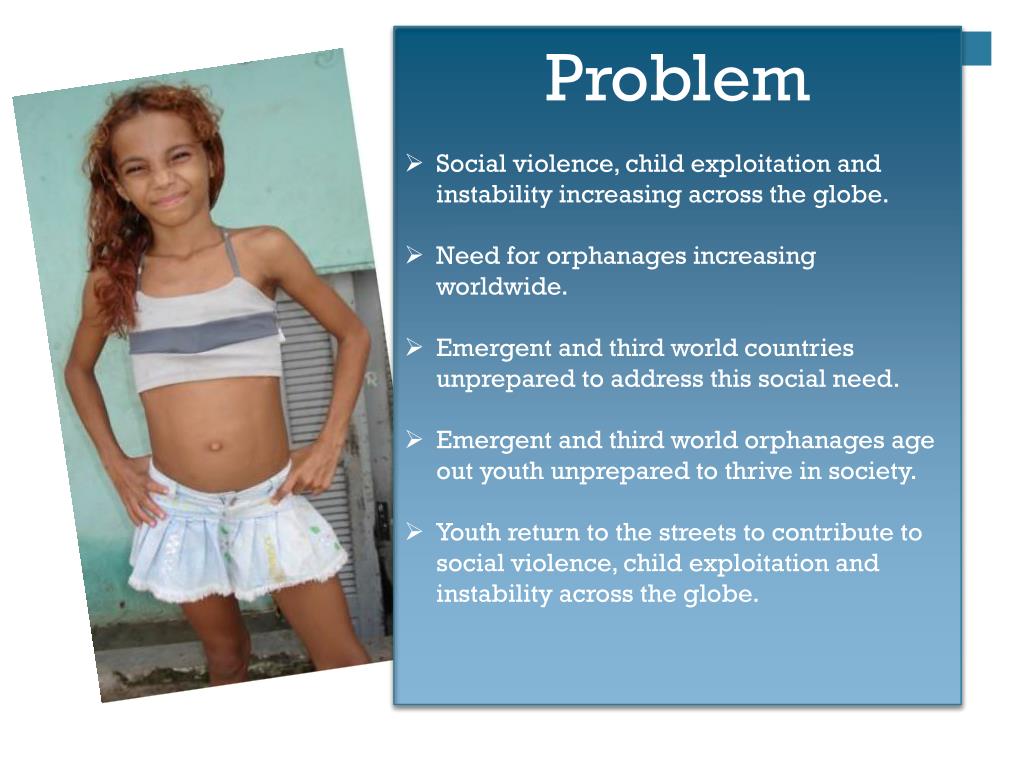 Problem

➢ Social violence, child exploitation and instability increasing across the globe.

➢ Need for orphanages increasing worldwide.

➢ Emergent and third world countries unprepared to address this social need.

➢ Emergent and third world orphanages age out youth unprepared to thrive in society.

➢ Youth return to the streets to contribute to social violence, child exploitation and instability across the globe.